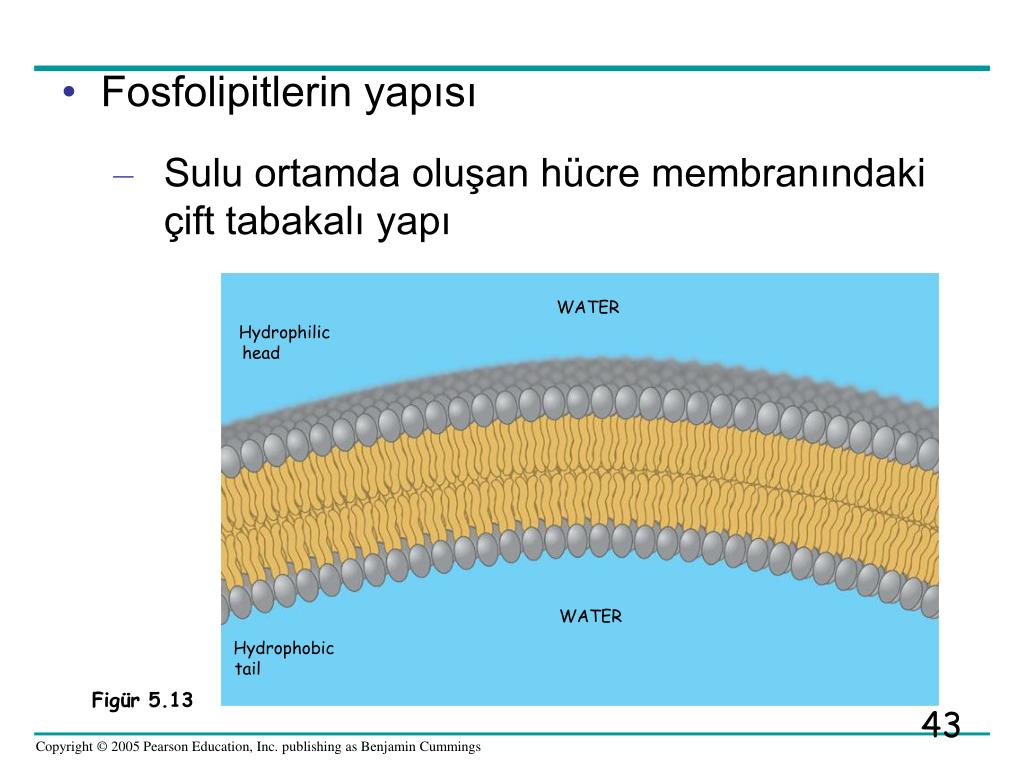 • Fosfolipitlerin yapısı

– Sulu ortamda oluşan hücre membranındaki çift tabakalı yapı

WATER

Hydrophilic head

WATER

Hydrophobic tail

Figür 5.13

43

Copyright © 2005 Pearson Education, Inc. publishing as Benjamin Cummings